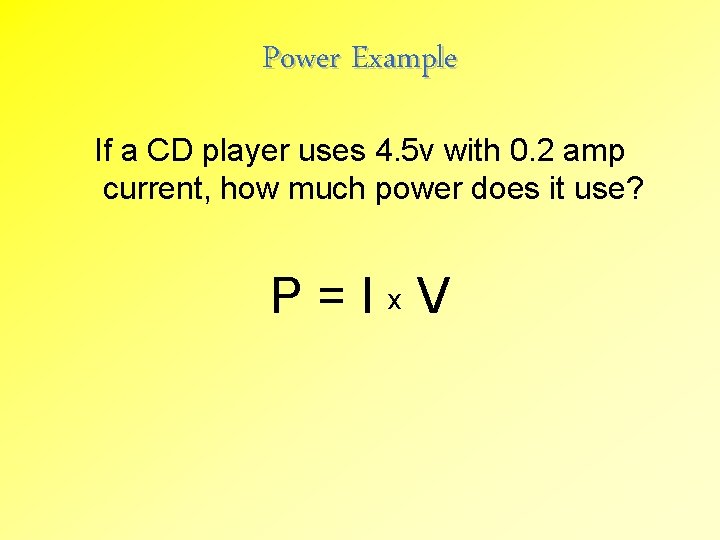 Power Example

If a CD player uses 4.5v with 0.2 amp current, how much power does it use?

$P = I \times V$